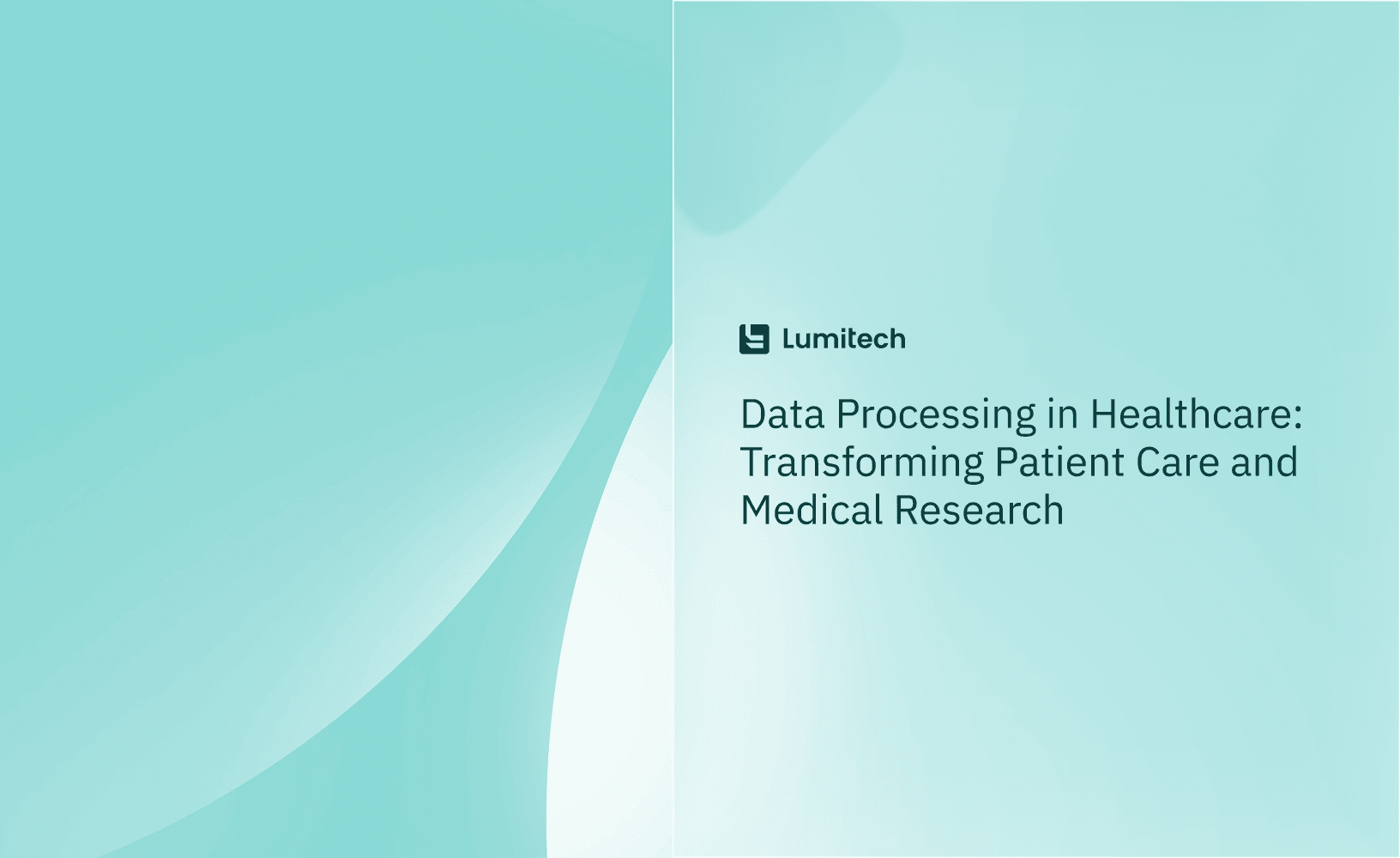 Lumitech

Data Processing in Healthcare: Transforming Patient Care and Medical Research